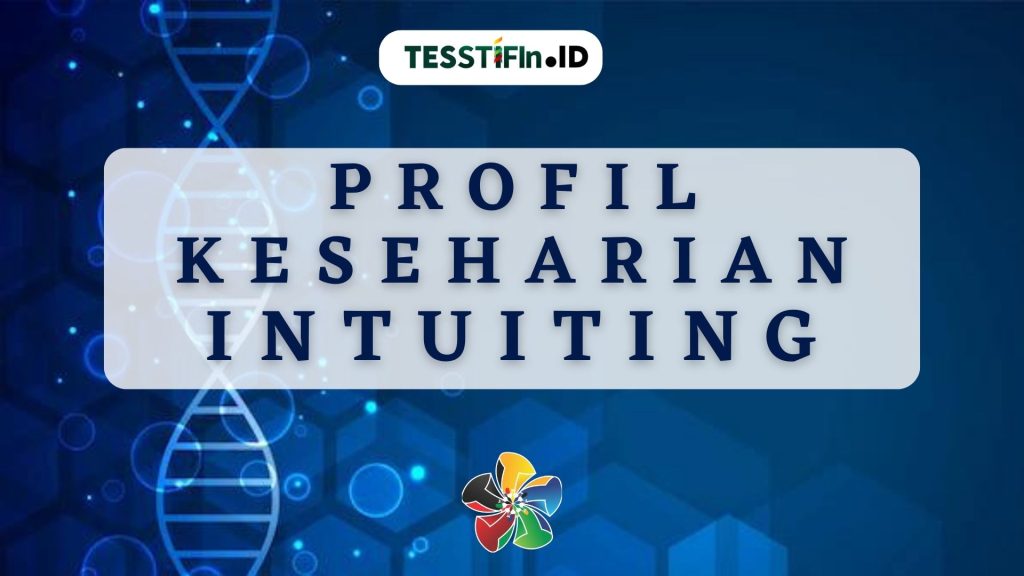 TESSTIFIn.ID

PROFIL KESEHARIAN INTUITING